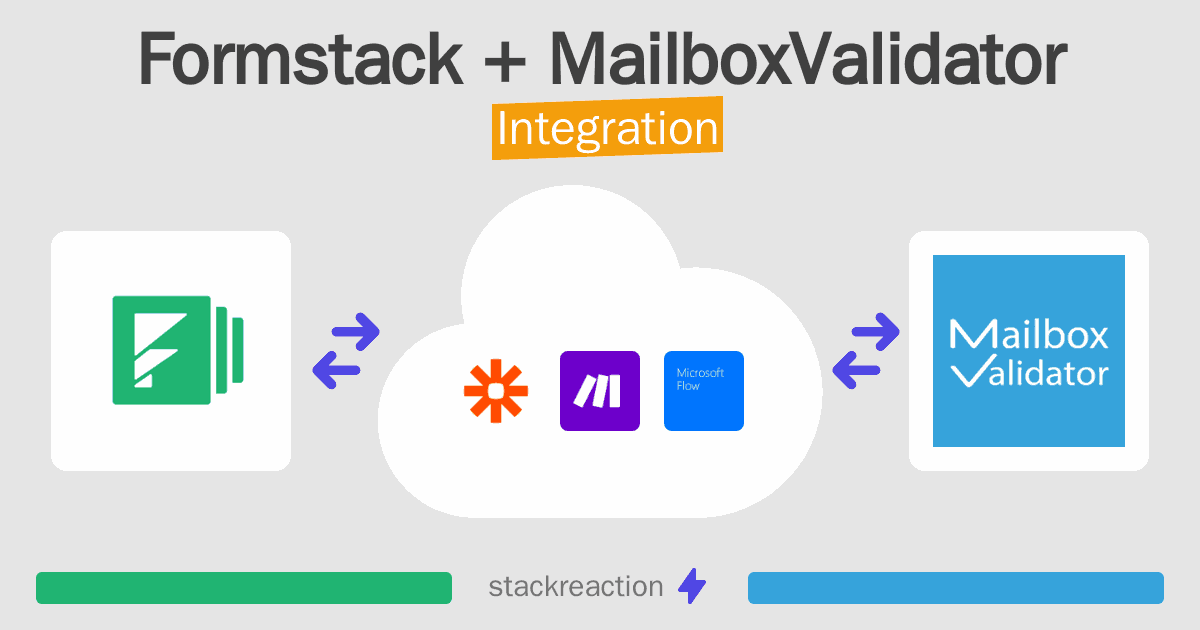 Formstack + MailboxValidator
Integration

Microsoft Flow

Mailbox Validator

stackreaction